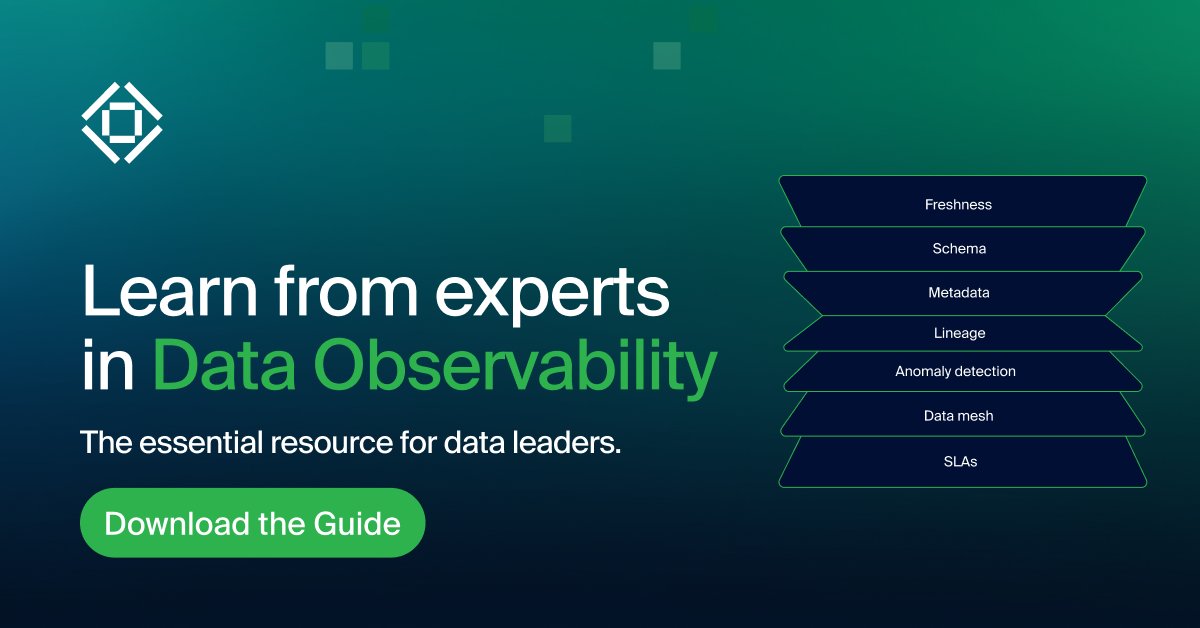 Learn from experts in Data Observability

The essential resource for data leaders.

Download the Guide

Freshness
Schema
Metadata
Lineage
Anomaly detection
Data mesh
SLAs